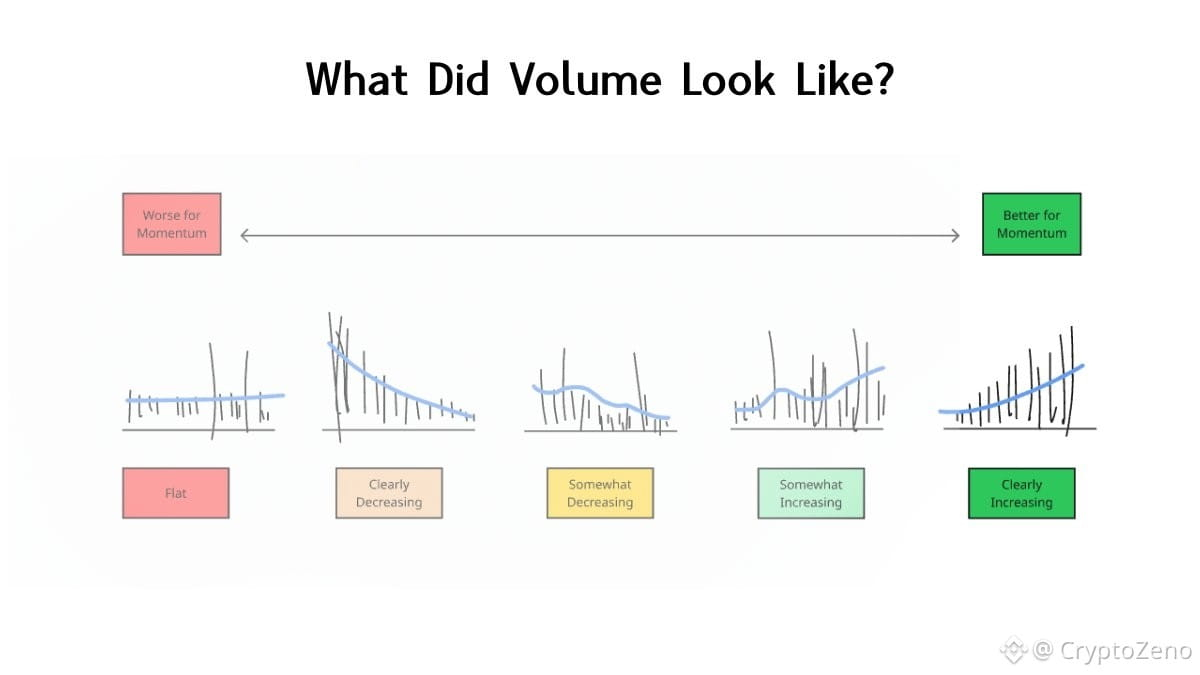 What Did Volume Look Like?

Worse for Momentum

Better for Momentum

Flat

Clearly Decreasing

Somewhat Decreasing

Somewhat Increasing

Clearly Increasing

@ CryptoZeno